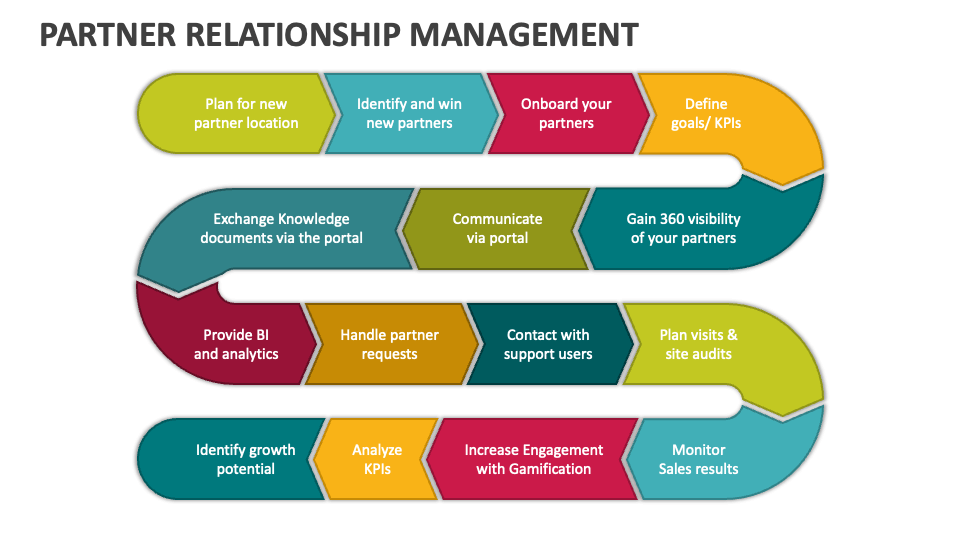 PARTNER RELATIONSHIP MANAGEMENT

Plan for new partner location

Identify and win new partners

Onboard your partners

Define goals/ KPIs

Gain 360 visibility of your partners

Communicate via portal

Exchange Knowledge documents via the portal

Provide BI and analytics

Handle partner requests

Contact with support users

Plan visits & site audits

Monitor Sales results

Increase Engagement with Gamification

Analyze KPIs

Identify growth potential